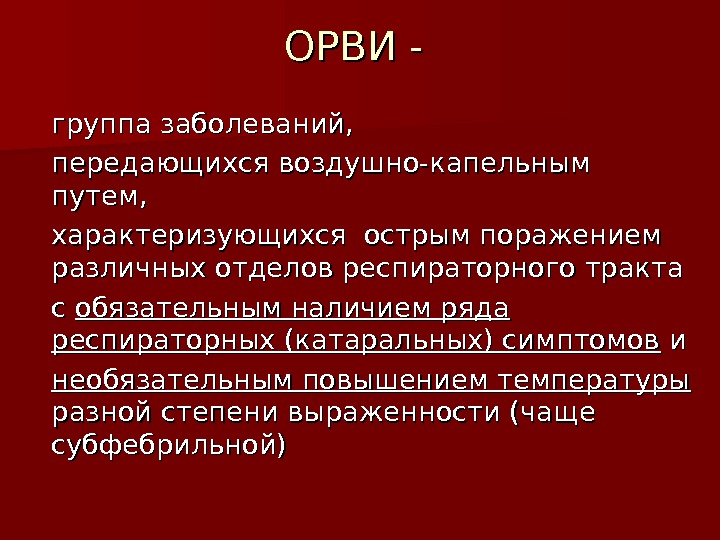 ОРВИ -

группа заболеваний,

передающихся воздушно-капельным путем,

характеризующихся острым поражением различных отделов респираторного тракта

с обязательным наличием ряда респираторных (катаральных) симптомов и

необязательным повышением температуры разной степени выраженности (чаще субфебрильной)